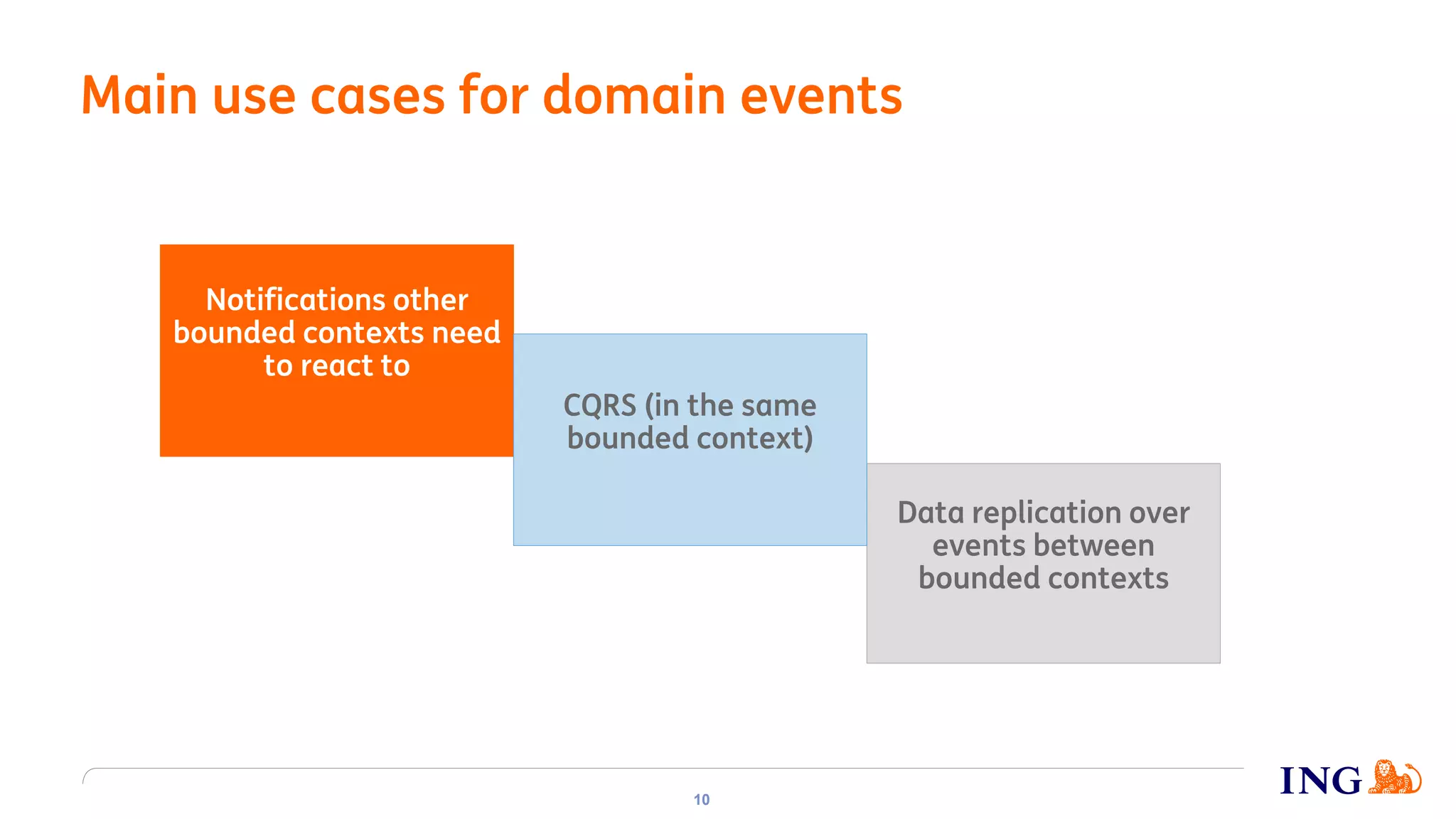 Main use cases for domain events

Notifications other bounded contexts need to react to

CQRS (in the same bounded context)

Data replication over events between bounded contexts

10

ING